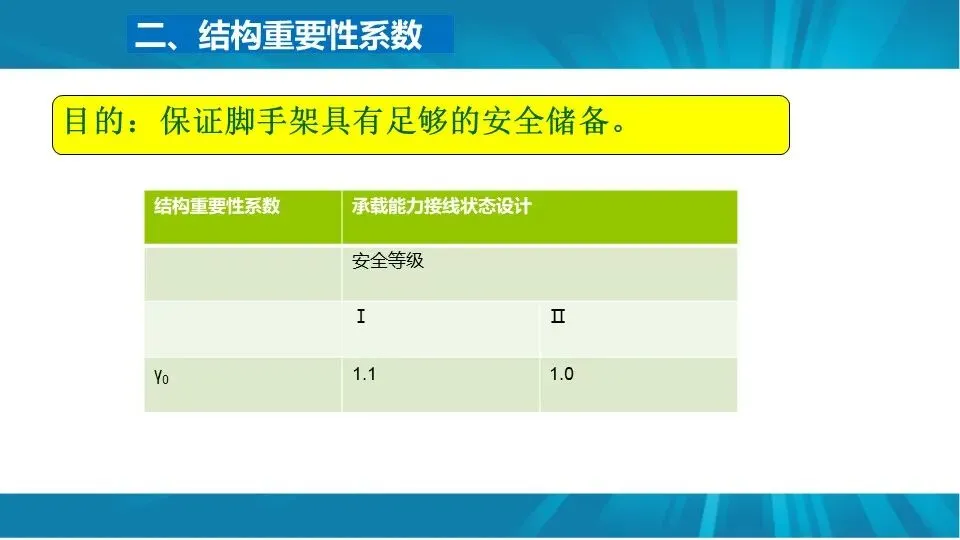 二、结构重要性系数

目的：保证脚手架具有足够的安全储备。

| 结构重要性系数 | 承载能力接线状态设计 | |
|---|---|---|
| | 安全等级 | |
| | Ⅰ | Ⅱ |
| $\gamma_0$ | 1.1 | 1.0 |